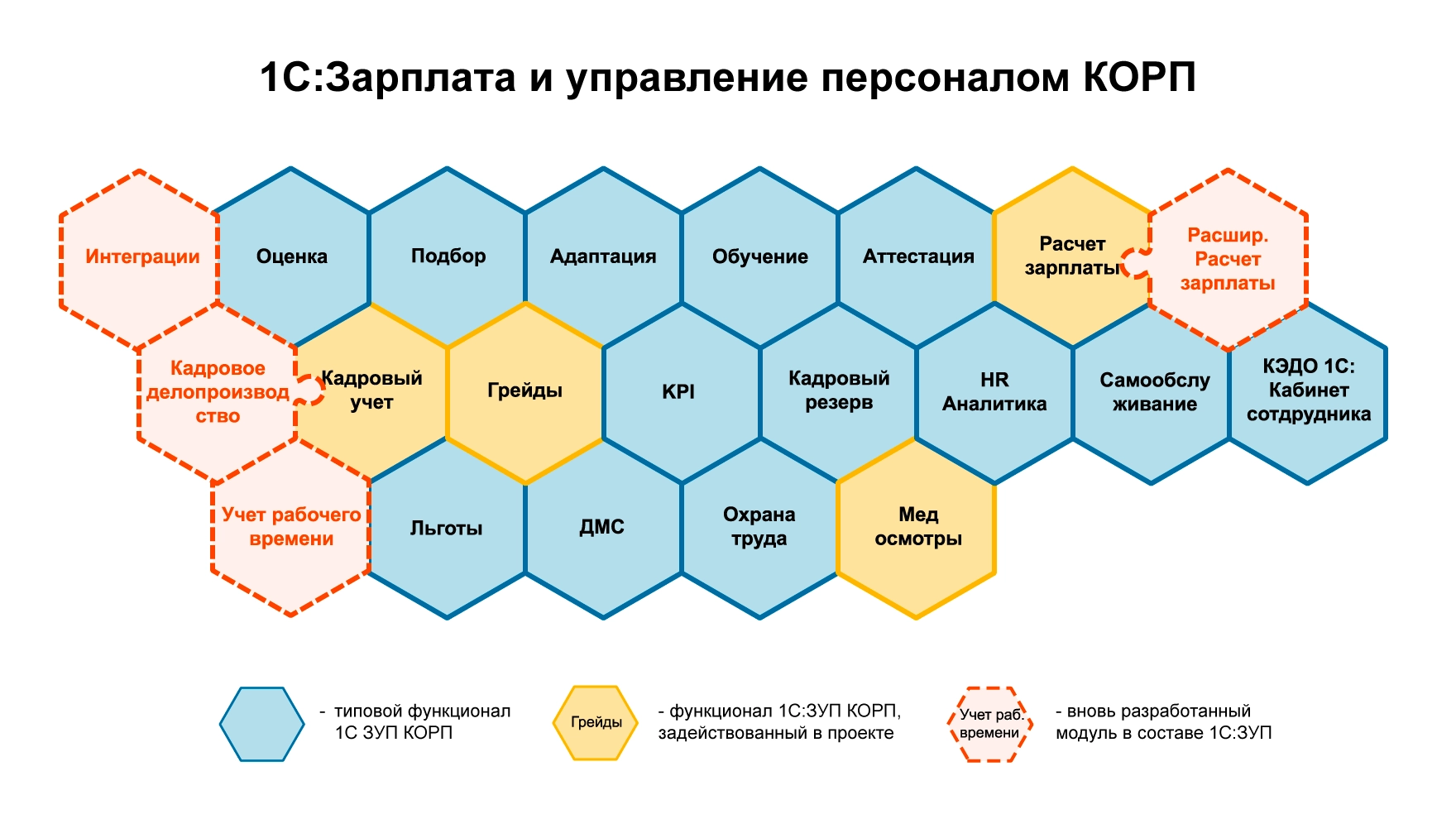 1С:Зарплата и управление персоналом КОРП

Интеграции

Оценка

Подбор

Адаптация

Обучение

Аттестация

Расчет зарплаты

Расшир. Расчет зарплаты

Кадровое делопроизводство

Кадровый учет

Грейды

KPI

Кадровый резерв

HR Аналитика

Самообслуживание

КЭДО 1С: Кабинет сотрудника

Учет рабочего времени

Льготы

ДМС

Охрана труда

Мед осмотры

- типовой функционал 1С ЗУП КОРП

Грейды

- функционал 1С:ЗУП КОРП, задействованный в проекте

Учет раб. времени

- вновь разработанный модуль в составе 1С:ЗУП